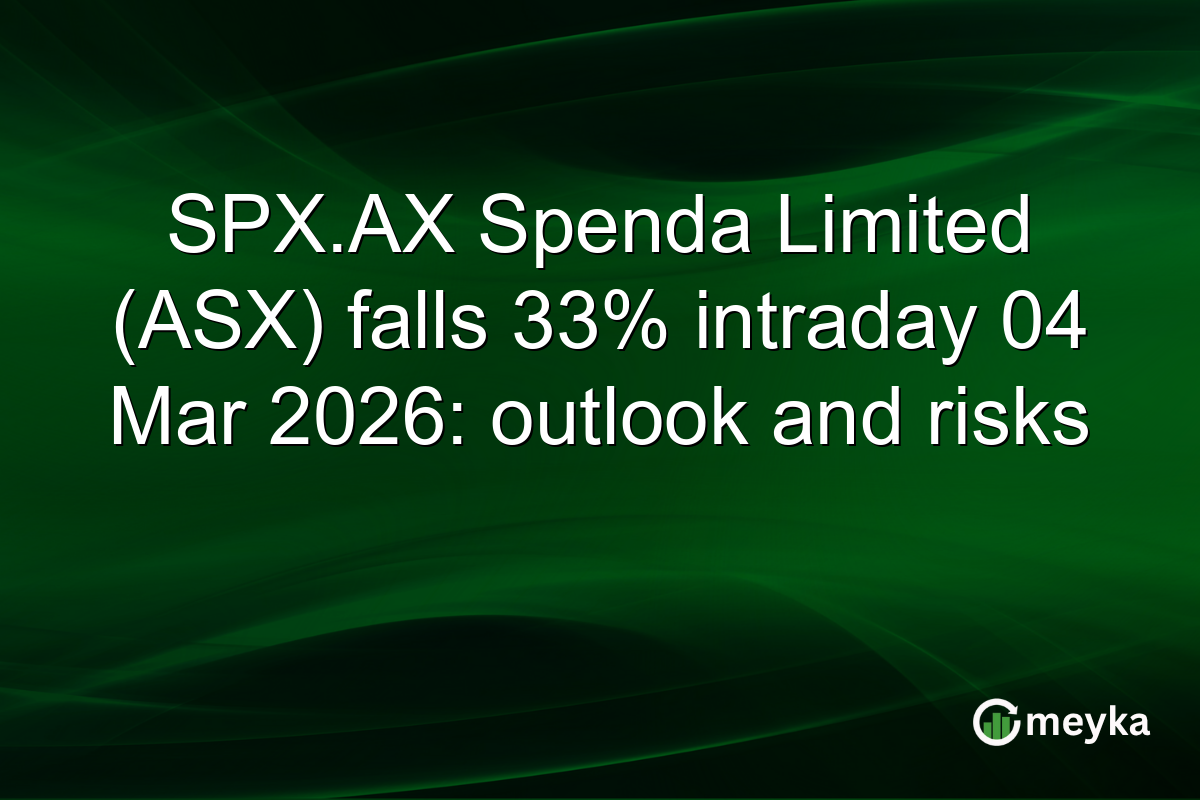 SPX.AX Spenda Limited (ASX) falls 33% intraday 04 Mar 2026: outlook and risks

meyka